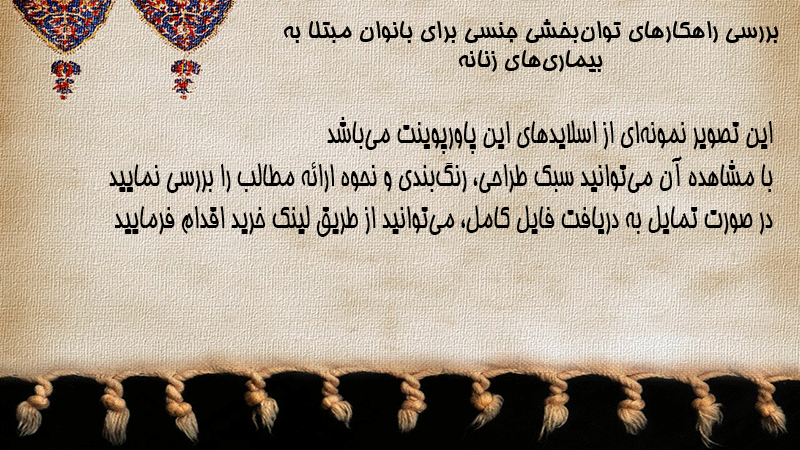 بررسی راهکارهای توان‌بخشی جنسی برای بانوان مبتلا به بیماری‌های زنانه

این تصویر نمونه‌ای از اسلایدهای این پاورپوینت می‌باشد
با مشاهده آن می‌توانید سبک طراحی، رنگ‌بندی و نحوه ارائه مطالب را بررسی نمایید
در صورت تمایل به دریافت فایل کامل، می‌توانید از طریق لینک خرید اقدام فرمایید